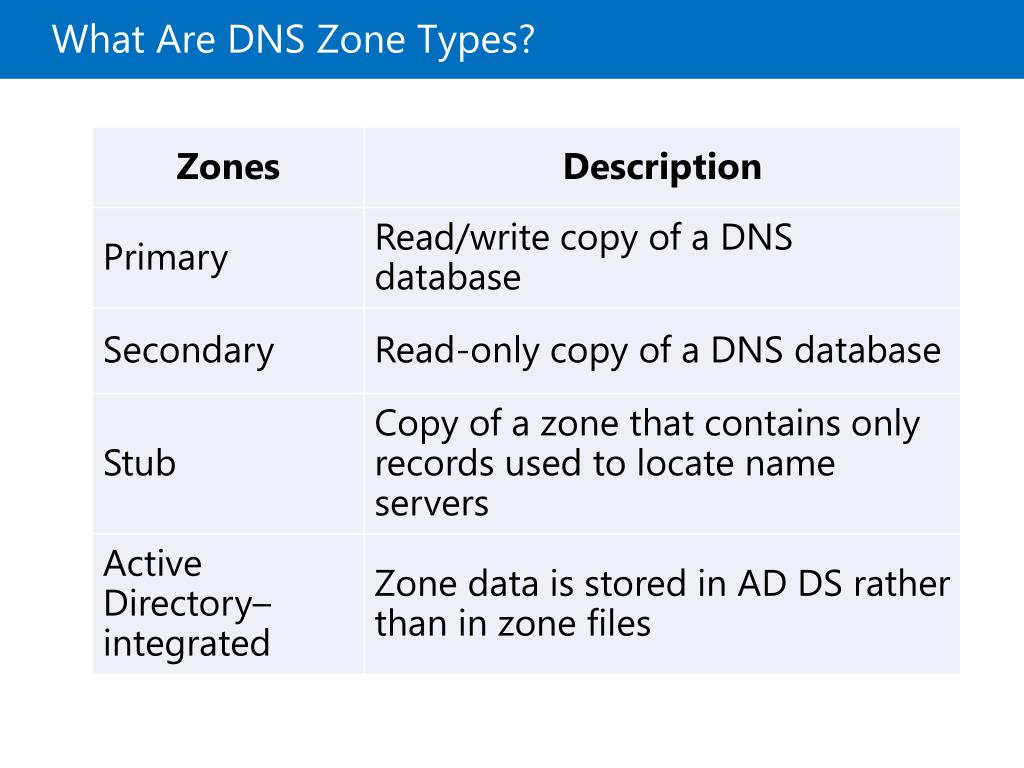 What Are DNS Zone Types?

| Zones | Description |
|---|---|
| Primary | Read/write copy of a DNS database |
| Secondary | Read-only copy of a DNS database |
| Stub | Copy of a zone that contains only records used to locate name servers |
| Active Directory–integrated | Zone data is stored in AD DS rather than in zone files |